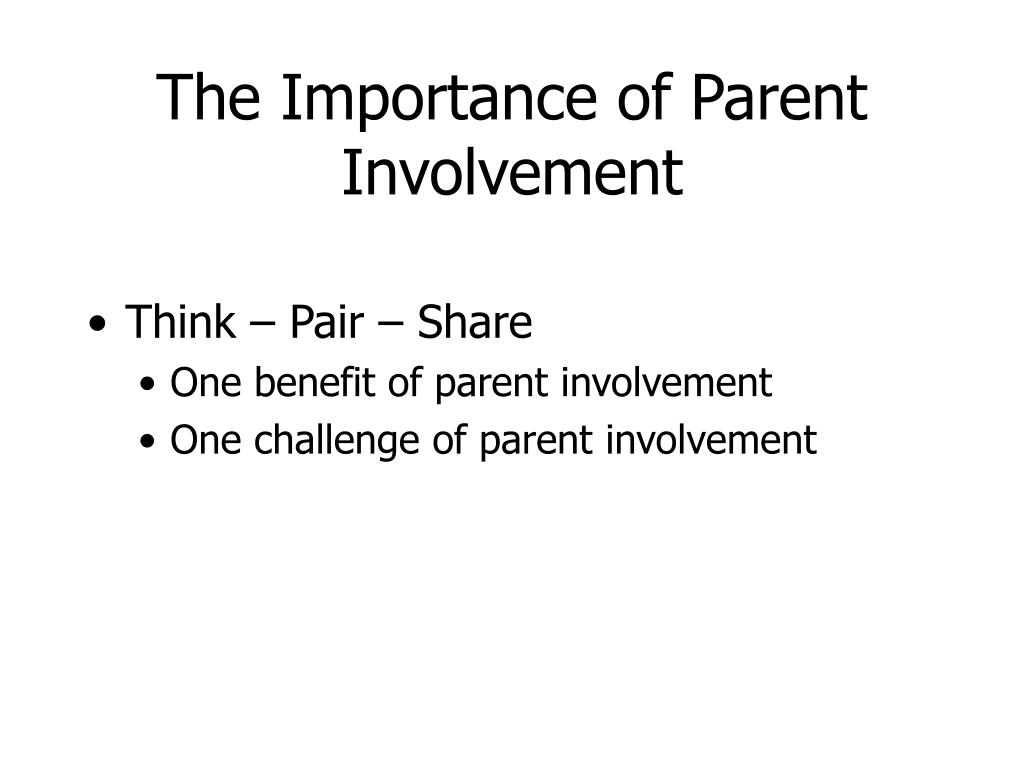 The Importance of Parent Involvement

• Think – Pair – Share
  • One benefit of parent involvement
  • One challenge of parent involvement